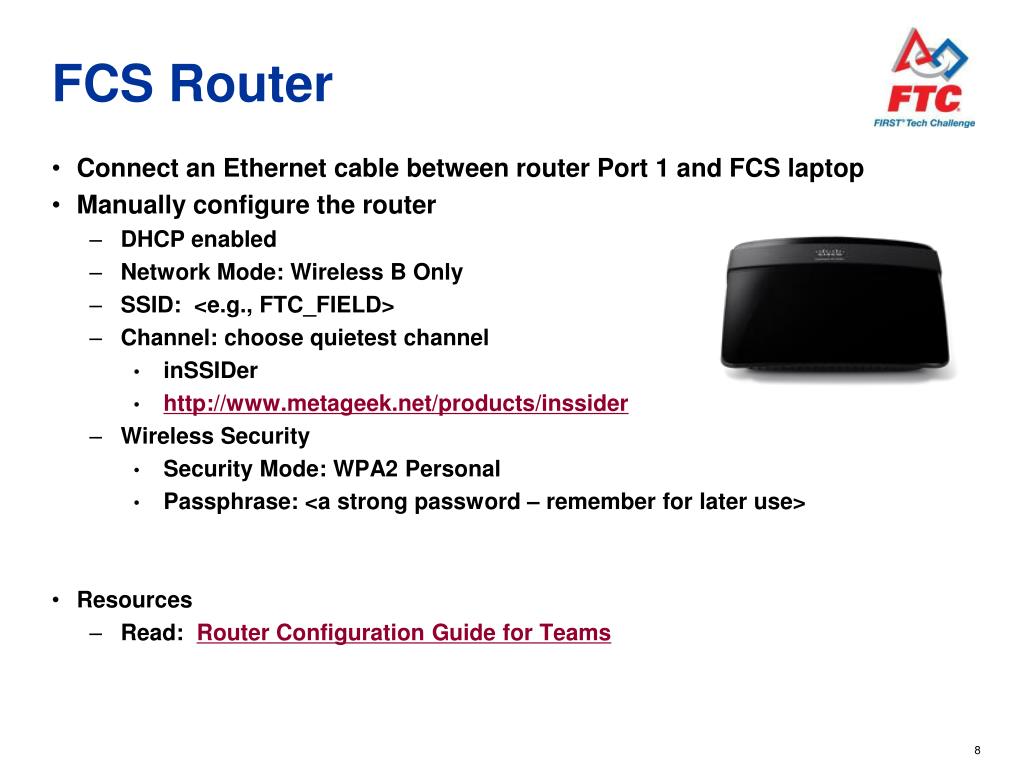 FCS Router

FTC
FIRST® Tech Challenge

• Connect an Ethernet cable between router Port 1 and FCS laptop
• Manually configure the router
– DHCP enabled
– Network Mode: Wireless B Only
– SSID: <e.g., FTC_FIELD>
– Channel: choose quietest channel
• inSSIDer
• http://www.metageek.net/products/inssider
– Wireless Security
• Security Mode: WPA2 Personal
• Passphrase: <a strong password – remember for later use>

• Resources
– Read: Router Configuration Guide for Teams

8